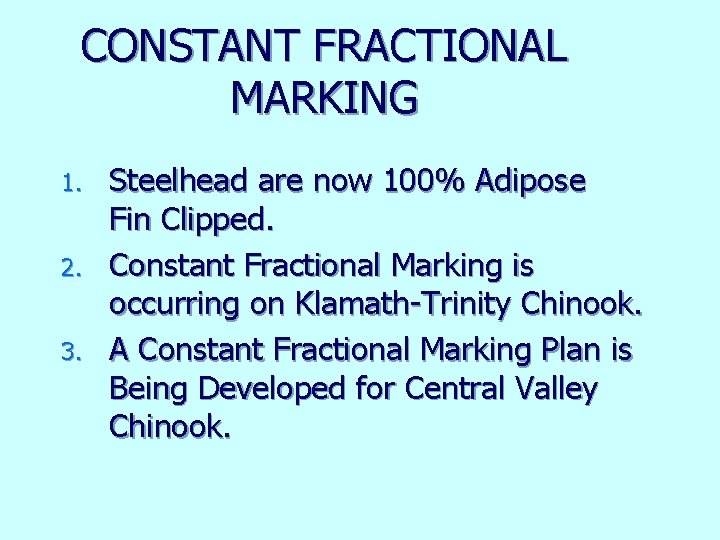 CONSTANT FRACTIONAL MARKING

1. Steelhead are now 100% Adipose Fin Clipped.
2. Constant Fractional Marking is occurring on Klamath-Trinity Chinook.
3. A Constant Fractional Marking Plan is Being Developed for Central Valley Chinook.